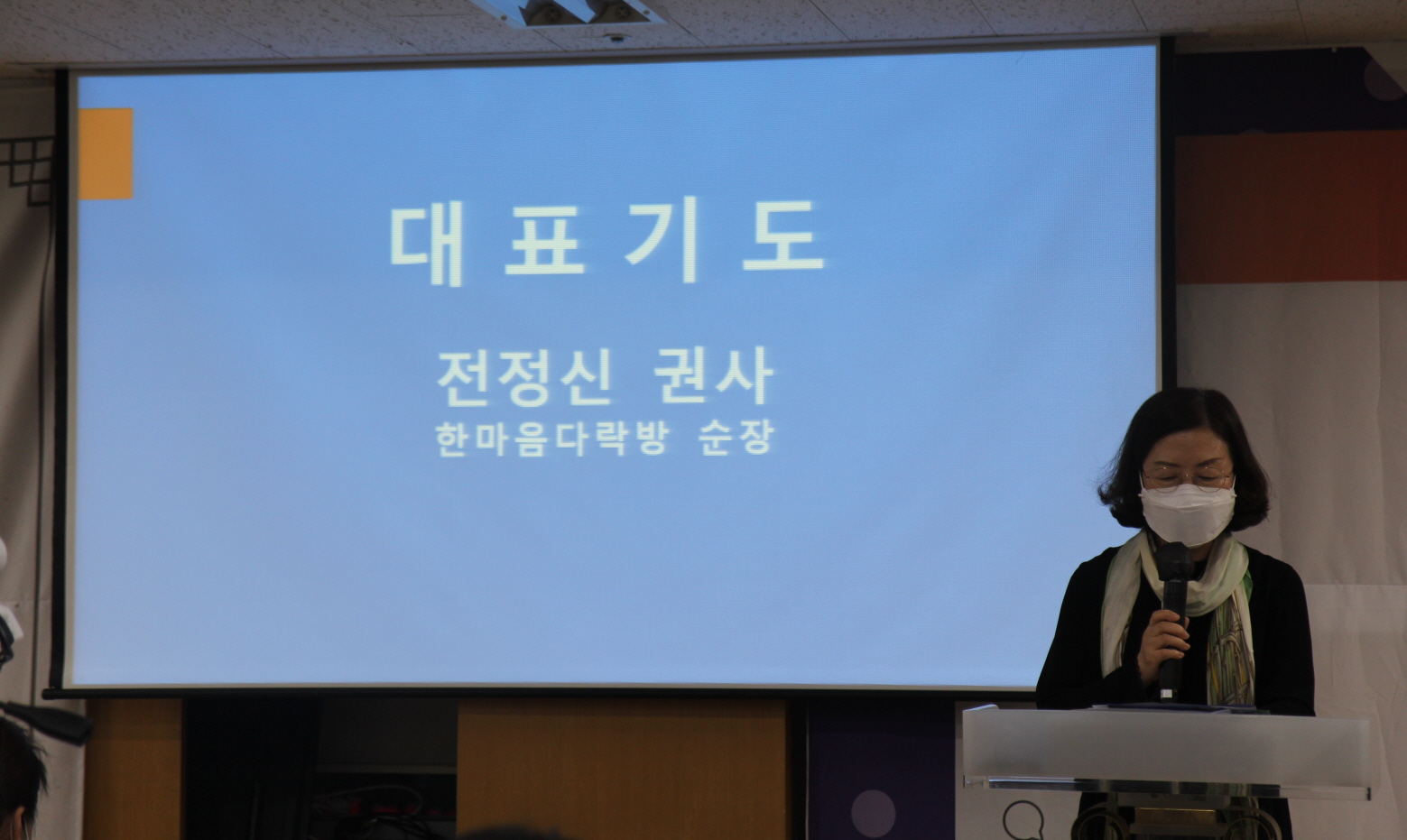 대표기도

전정신 권사
한마음다락방 순장